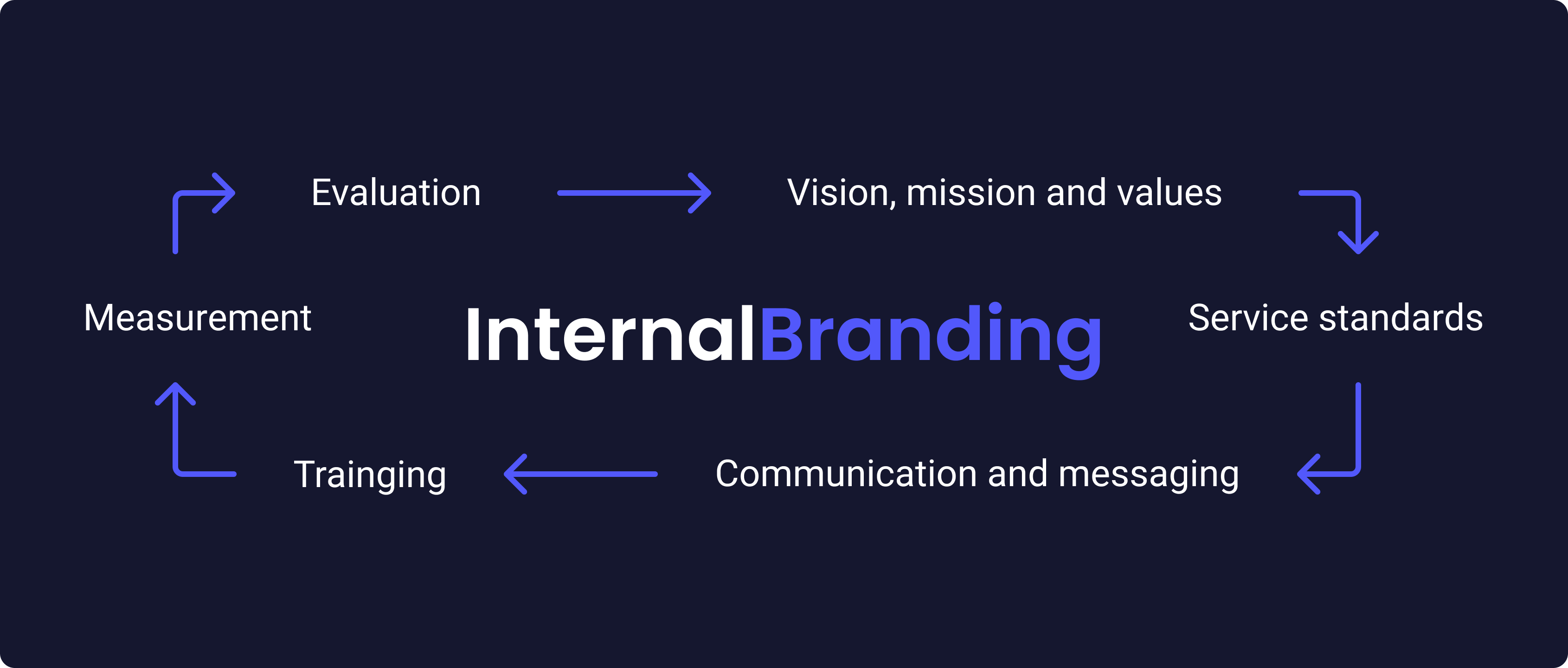 Evaluation

Vision, mission and values

Measurement

InternalBranding

Service standards

Trainging

Communication and messaging